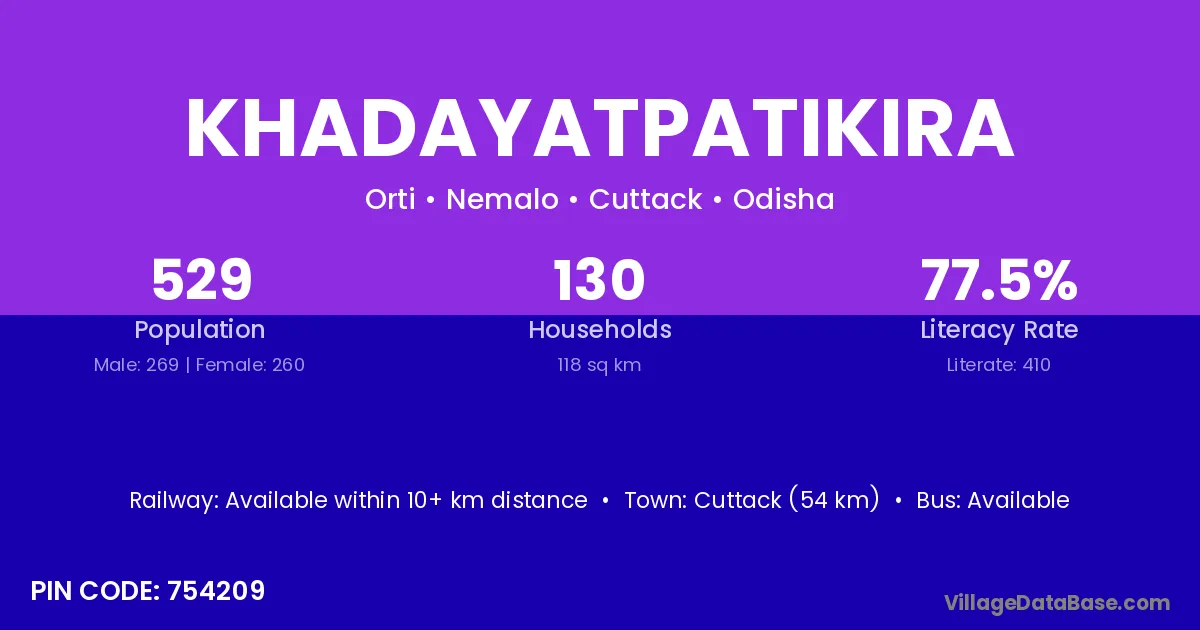 KHADAYATPATIKIRA

Orti • Nemalo • Cuttack • Odisha

529
Population
Male: 269 | Female: 260

130
Households
118 sq km

77.5%
Literacy Rate
Literate: 410

Railway: Available within 10+ km distance • Town: Cuttack (54 km) • Bus: Available

PIN CODE: 754209

VillageDataBase.com